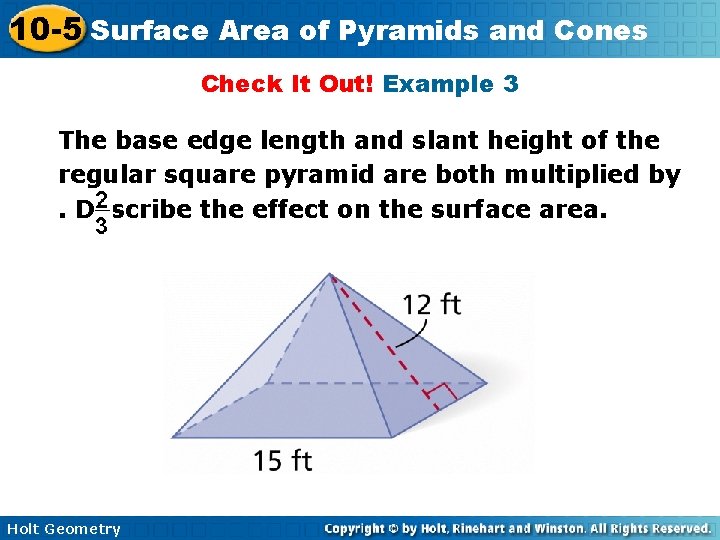 10-5 Surface Area of Pyramids and Cones

Check It Out! Example 3

The base edge length and slant height of the regular square pyramid are both multiplied by . D$\frac{2}{3}$scribe the effect on the surface area.

12 ft

15 ft

Holt Geometry

Copyright © by Holt, Rinehart and Winston. All Rights Reserved.